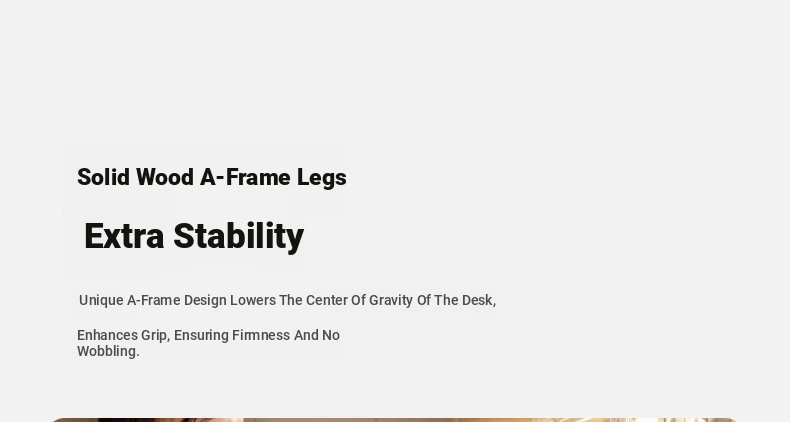 Solid Wood A-Frame Legs

Extra Stability

Unique A-Frame Design Lowers The Center Of Gravity Of The Desk,

Enhances Grip, Ensuring Firmness And No Wobbling.